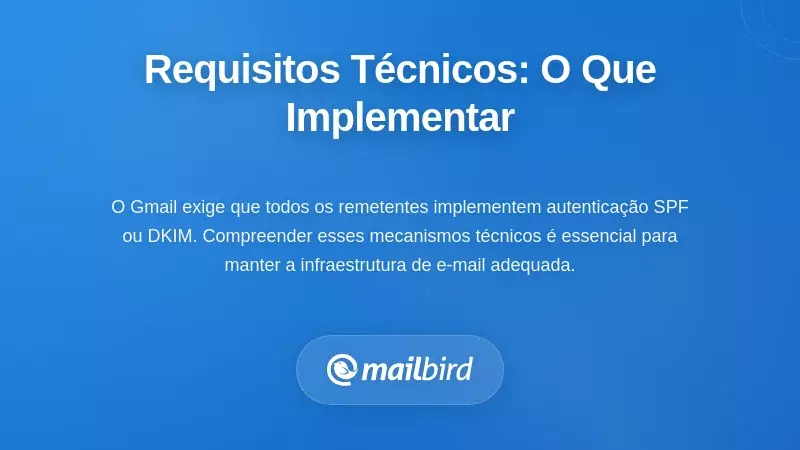 Requisitos Técnicos: O Que Implementar

O Gmail exige que todos os remetentes implementem autenticação SPF ou DKIM. Compreender esses mecanismos técnicos é essencial para manter a infraestrutura de e-mail adequada.

mailbird